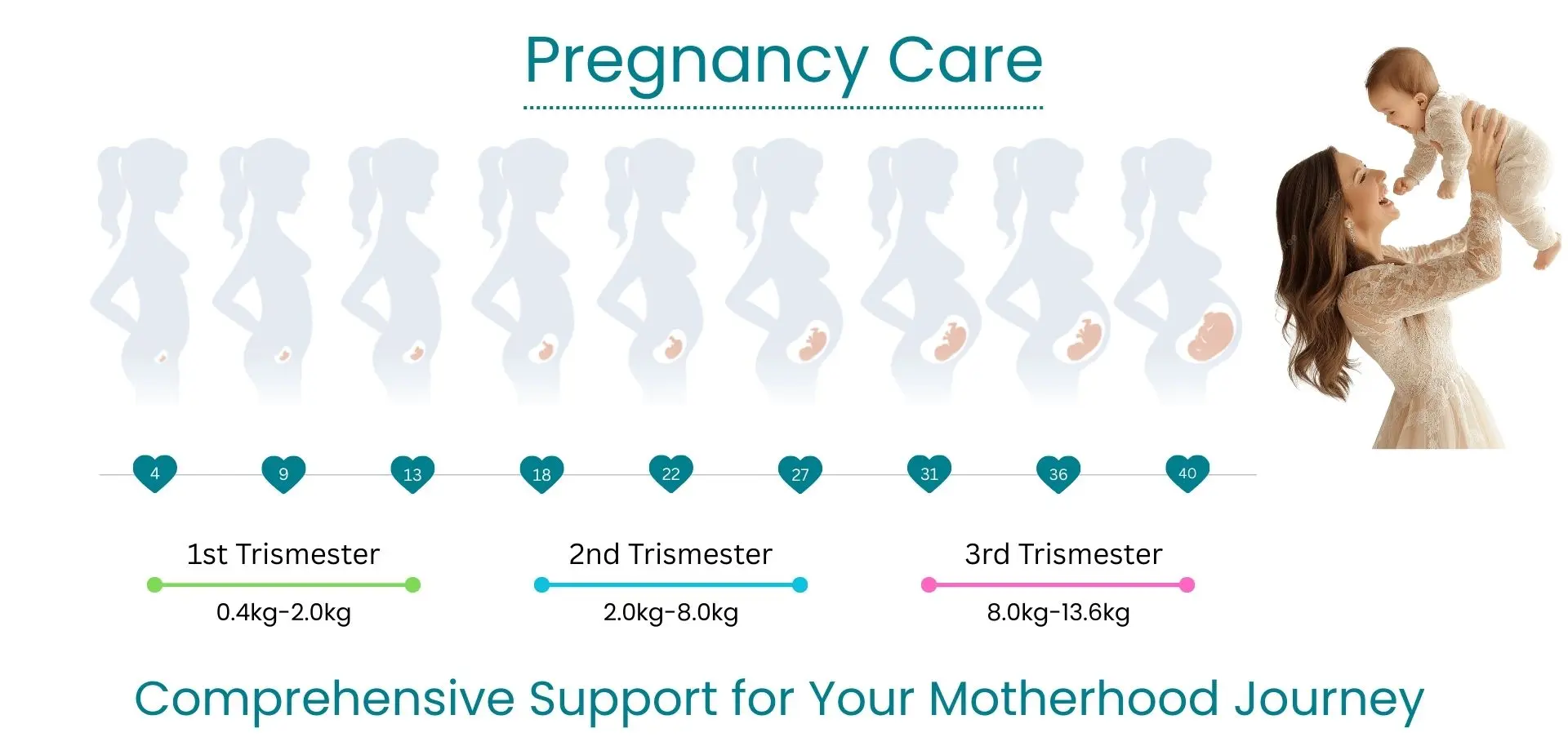 Pregnancy Care

4 9 13 18 22 27 31 36 40

1st Trismester
0.4kg-2.0kg

2nd Trismester
2.0kg-8.0kg

3rd Trismester
8.0kg-13.6kg

Comprehensive Support for Your Motherhood Journey